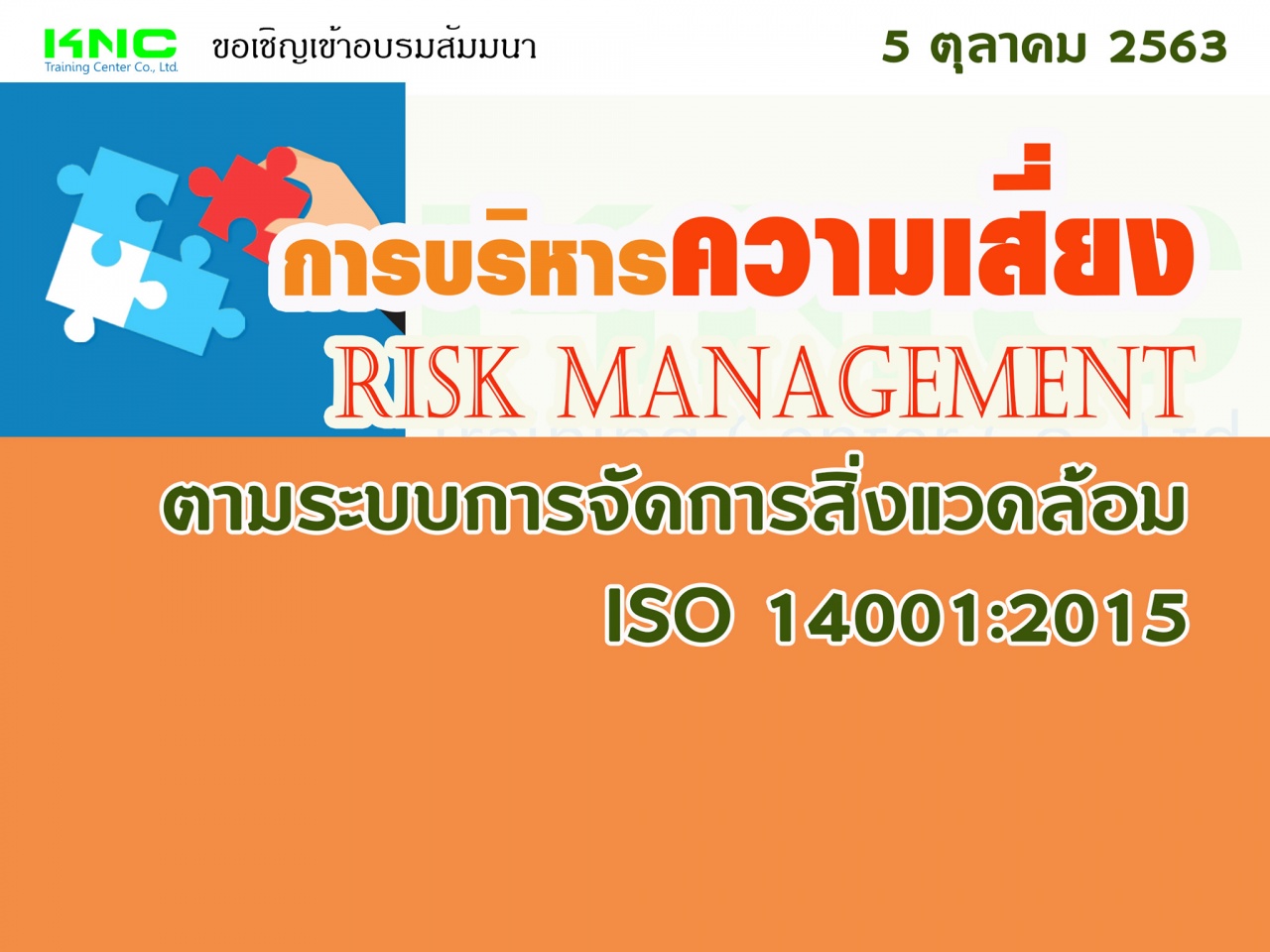 KNC
Training Center Co., Ltd.

ขอเชิญเข้าอบรมสัมมนา

5 ตุลาคม 2563

การบริหารความเสี่ยง

RISK MANAGEMENT

ตามระบบการจัดการสิ่งแวดล้อม

ISO 14001:2015